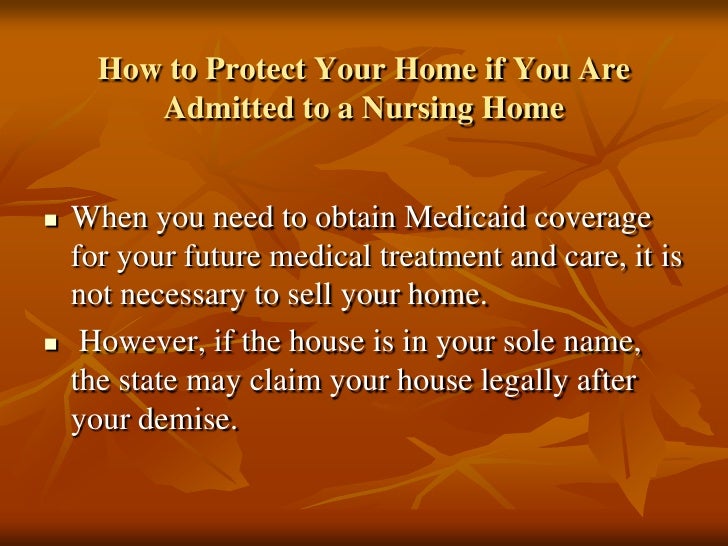 How to Protect Your Home if You Are Admitted to a Nursing Home

▪ When you need to obtain Medicaid coverage for your future medical treatment and care, it is not necessary to sell your home.

▪ However, if the house is in your sole name, the state may claim your house legally after your demise.